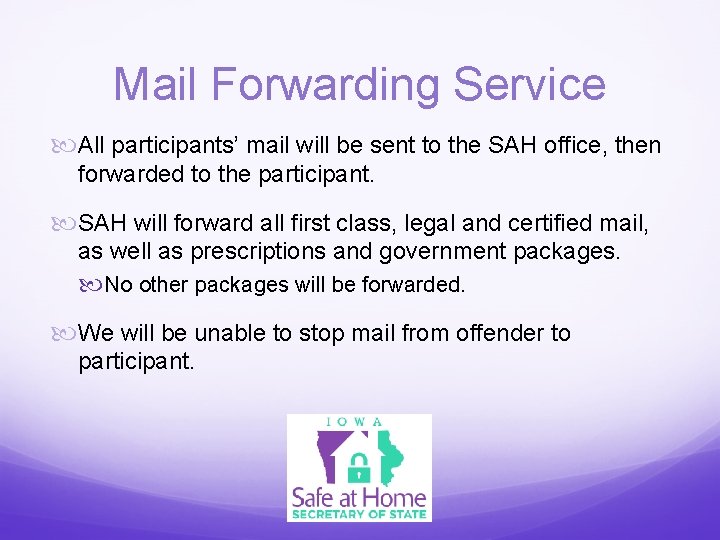 Mail Forwarding Service

All participants' mail will be sent to the SAH office, then forwarded to the participant.

SAH will forward all first class, legal and certified mail, as well as prescriptions and government packages.

No other packages will be forwarded.

We will be unable to stop mail from offender to participant.

IOWA
Safe at Home
SECRETARY OF STATE